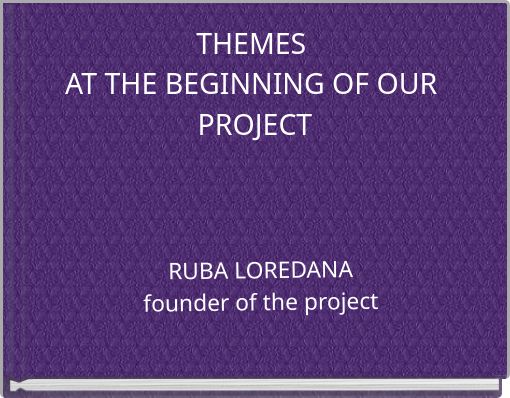 THEMES
AT THE BEGINNING OF OUR PROJECT

RUBA LOREDANA
founder of the project